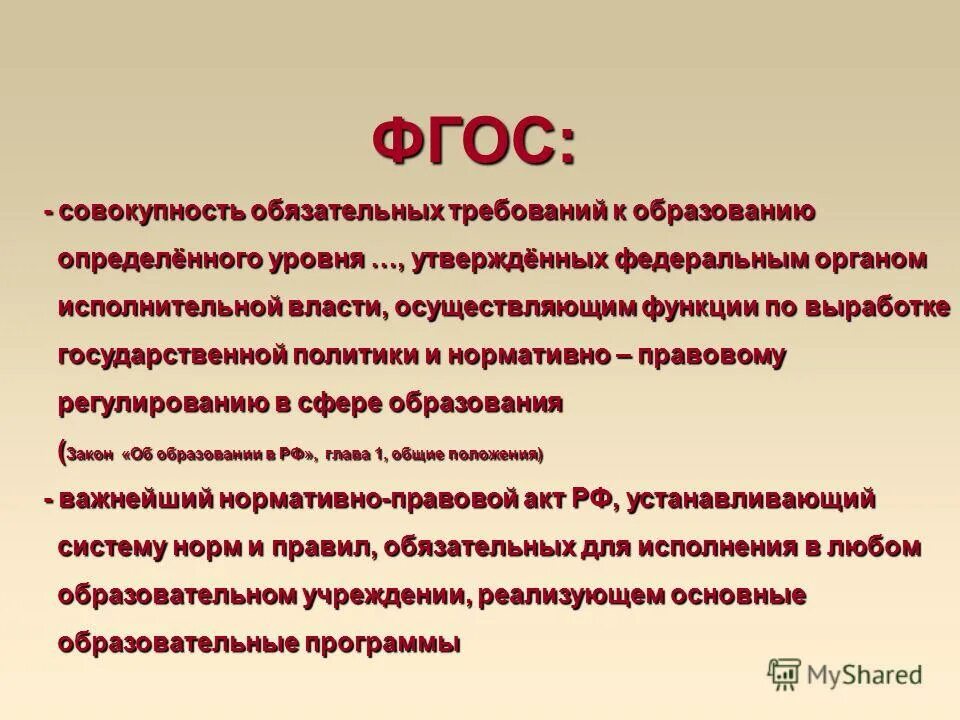 ФГОС:

- совокупность обязательных требований к образованию определённого уровня …, утверждённых федеральным органом исполнительной власти, осуществляющим функции по выработке государственной политики и нормативно – правовому регулированию в сфере образования (Закон «Об образовании в РФ», глава 1, общие положения)

- важнейший нормативно-правовой акт РФ, устанавливающий систему норм и правил, обязательных для исполнения в любом образовательном учреждении, реализующем основные образовательные программы

MyShared